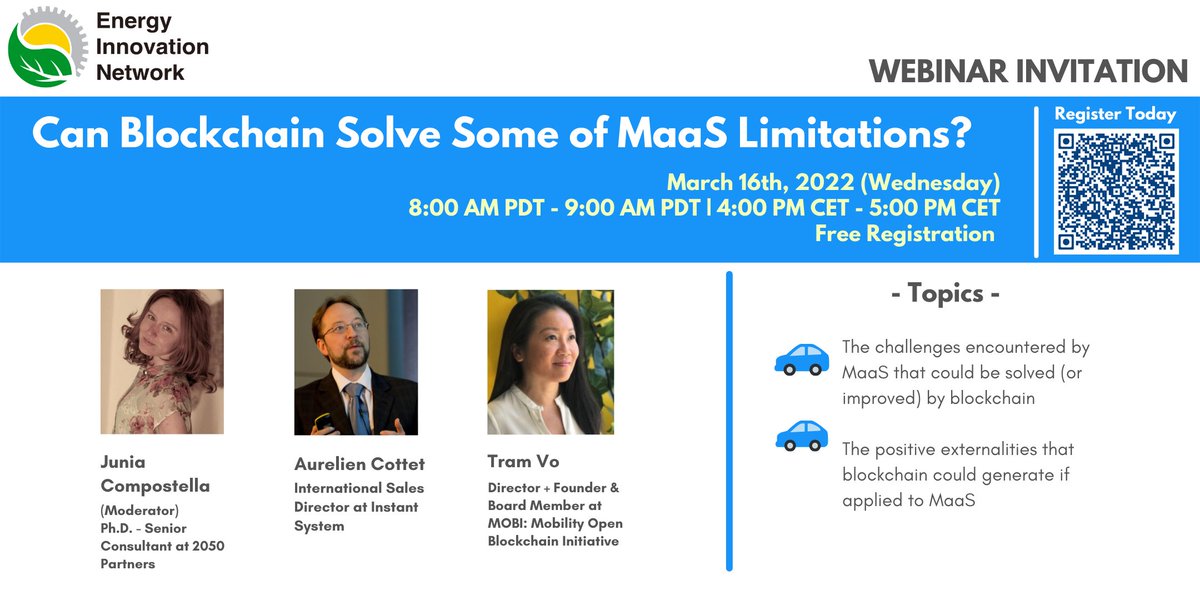 Energy Innovation Network

WEBINAR INVITATION

Can Blockchain Solve Some of MaaS Limitations?

March 16th, 2022 (Wednesday)
8:00 AM PDT - 9:00 AM PDT | 4:00 PM CET - 5:00 PM CET
Free Registration

Register Today

Junia Compostella
(Moderator)
Ph.D. - Senior Consultant at 2050 Partners

Aurelien Cottet
International Sales Director at Instant System

Tram Vo
Director + Founder & Board Member at MOBI: Mobility Open Blockchain Initiative

- Topics -

The challenges encountered by MaaS that could be solved (or improved) by blockchain

The positive externalities that blockchain could generate if applied to MaaS